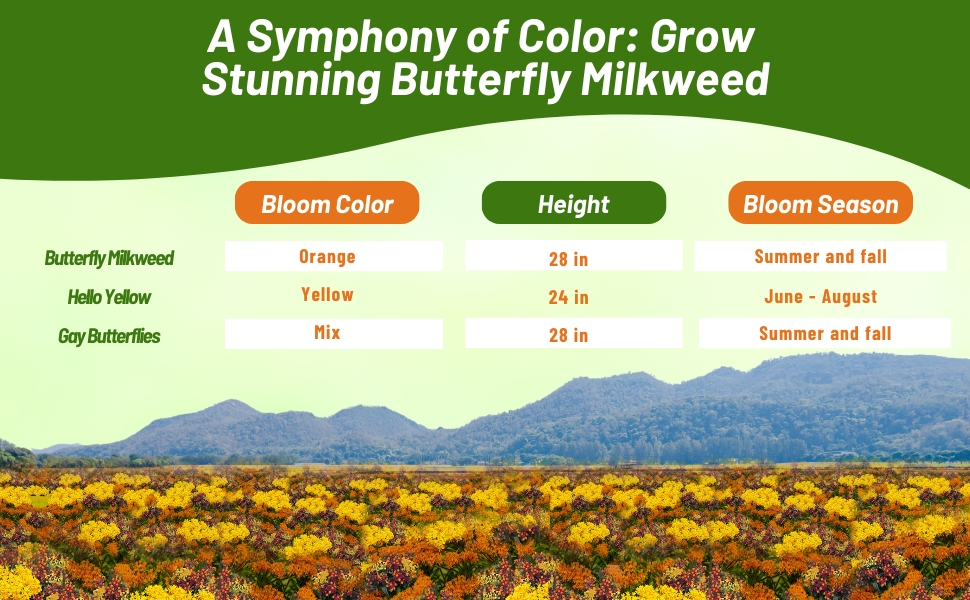 A Symphony of Color: Grow Stunning Butterfly Milkweed

| | Bloom Color | Height | Bloom Season |
|---|---|---|---|
| Butterfly Milkweed | Orange | 28 in | Summer and fall |
| Hello Yellow | Yellow | 24 in | June - August |
| Gay Butterflies | Mix | 28 in | Summer and fall |